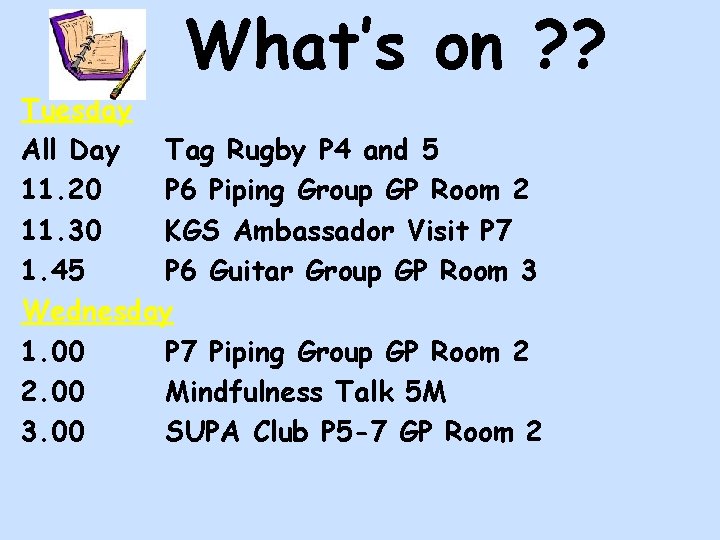 What's on ??

Tuesday

All Day Tag Rugby P4 and 5

11.20 P6 Piping Group GP Room 2

11.30 KGS Ambassador Visit P7

1.45 P6 Guitar Group GP Room 3

Wednesday

1.00 P7 Piping Group GP Room 2

2.00 Mindfulness Talk 5M

3.00 SUPA Club P5-7 GP Room 2